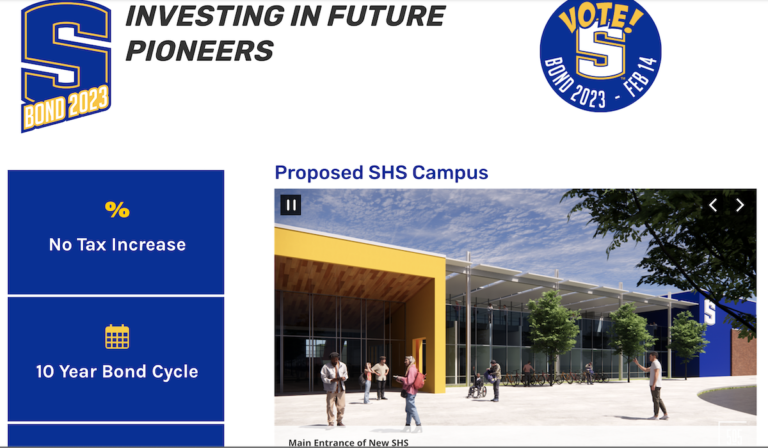 S
BOND 2023

INVESTING IN FUTURE PIONEERS

VOTE!
S
BOND 2023 - FEB 14

%
No Tax Increase

10 Year Bond Cycle

Proposed SHS Campus

S

Main Entrance of New SHS